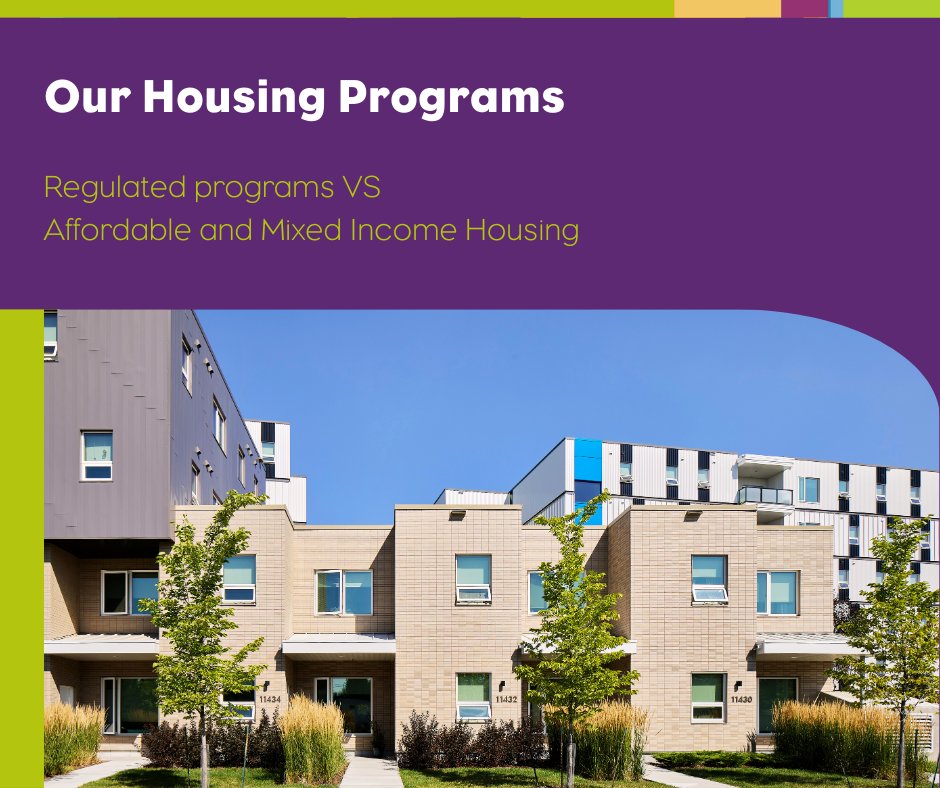 Our Housing Programs

Regulated programs VS
Affordable and Mixed Income Housing

11434

11432

11430